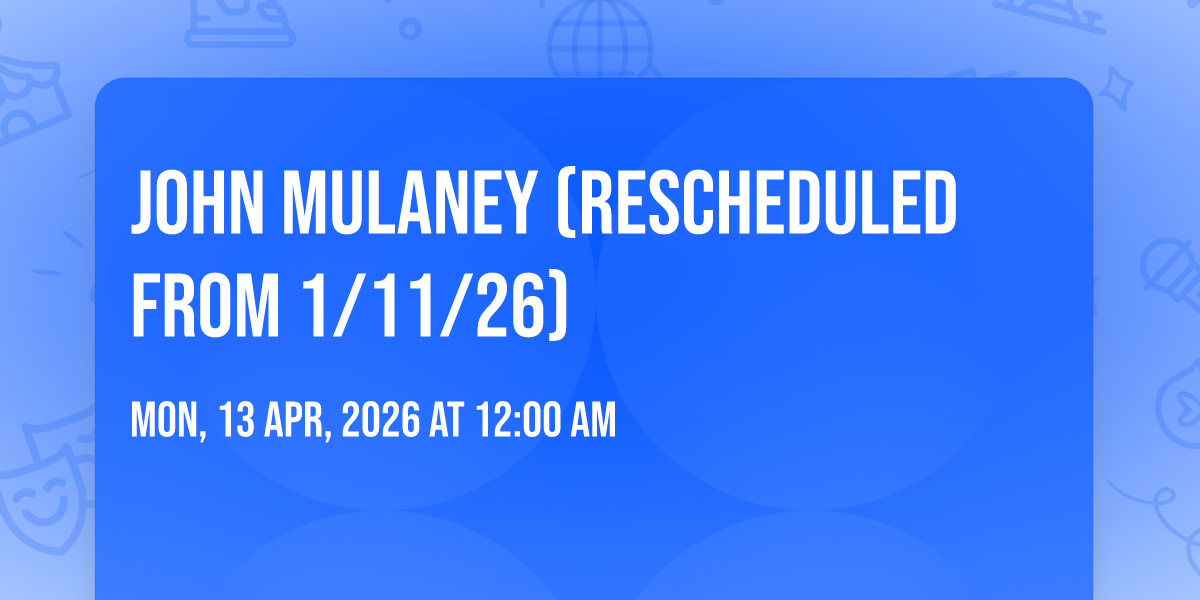 JOHN MULANEY (RESCHEDULED FROM 1/11/26)

MON, 13 APR, 2026 AT 12:00 AM